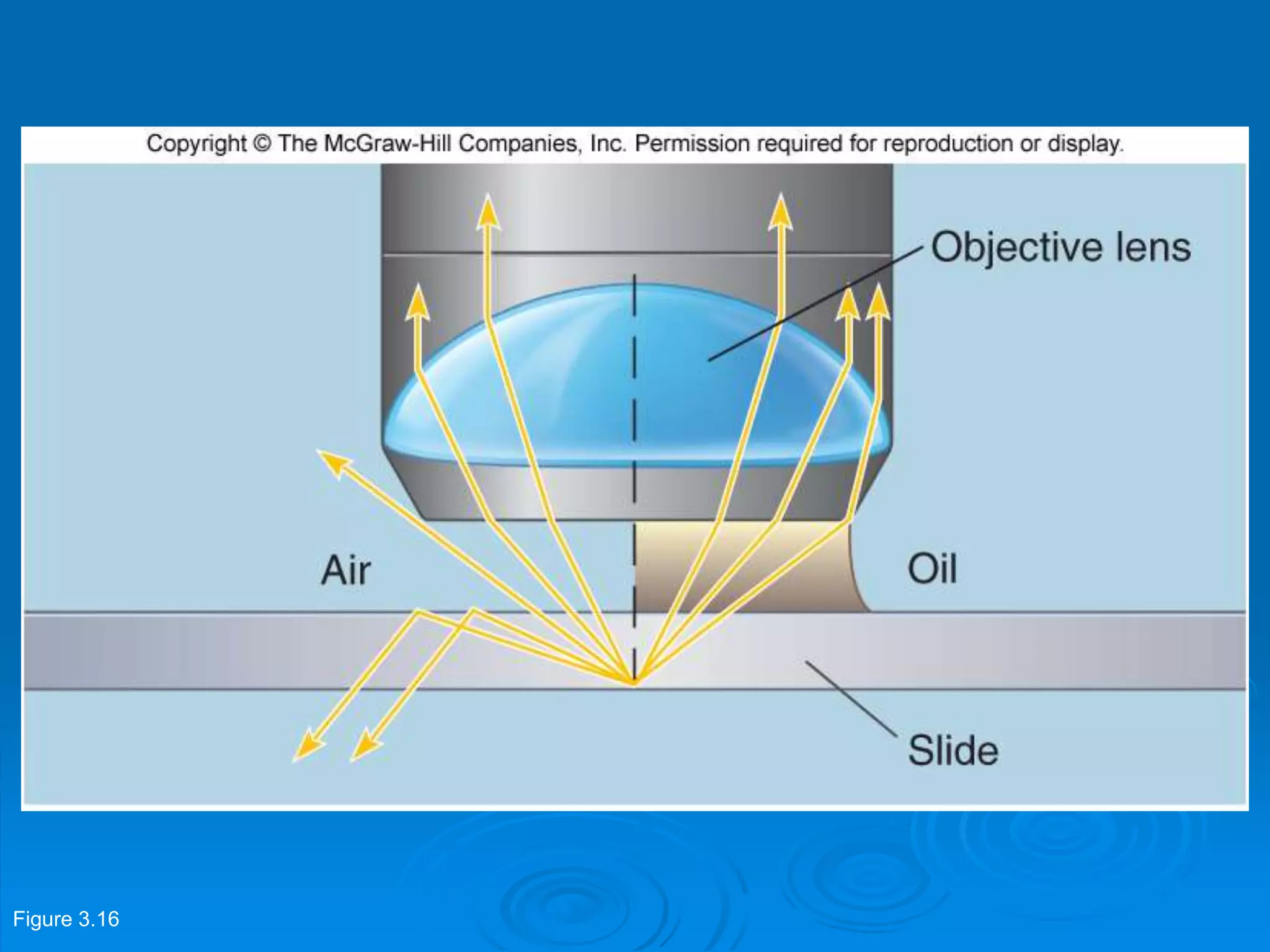 Copyright © The McGraw-Hill Companies, Inc. Permission required for reproduction or display.

Objective lens

Air

Oil

Slide

Figure 3.16